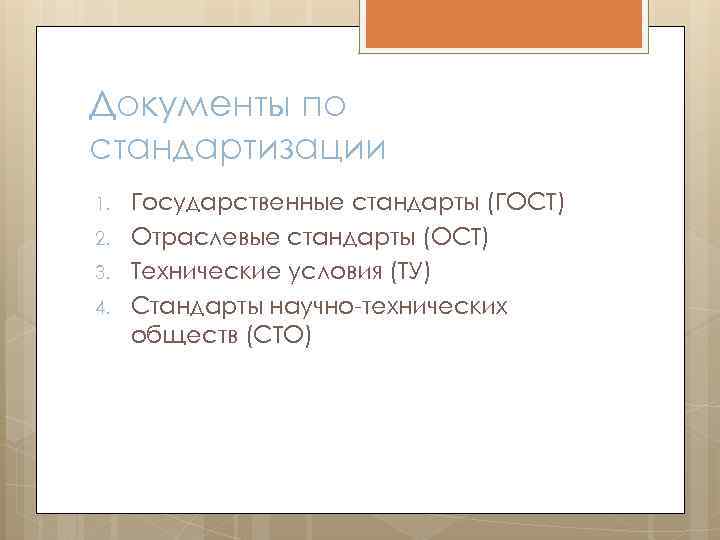 Документы по стандартизации

1. Государственные стандарты (ГОСТ)
2. Отраслевые стандарты (ОСТ)
3. Технические условия (ТУ)
4. Стандарты научно-технических обществ (СТО)